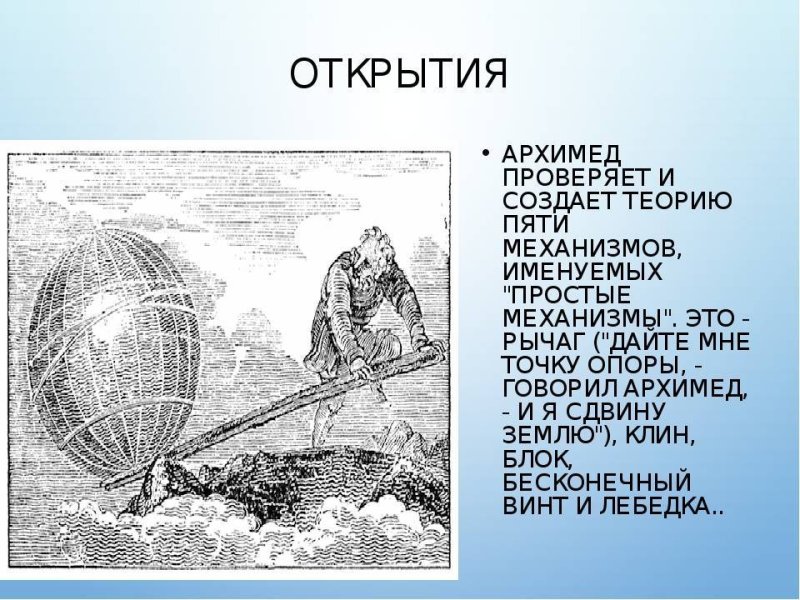 ОТКРЫТИЯ

• АРХИМЕД ПРОВЕРЯЕТ И СОЗДАЕТ ТЕОРИЮ ПЯТИ МЕХАНИЗМОВ, ИМЕНУЕМЫХ "ПРОСТЫЕ МЕХАНИЗМЫ". ЭТО - РЫЧАГ ("ДАЙТЕ МНЕ ТОЧКУ ОПОРЫ, - ГОВОРИЛ АРХИМЕД, - И Я СДВИНУ ЗЕМЛЮ"), КЛИН, БЛОК, БЕСКОНЕЧНЫЙ ВИНТ И ЛЕБЕДКА..